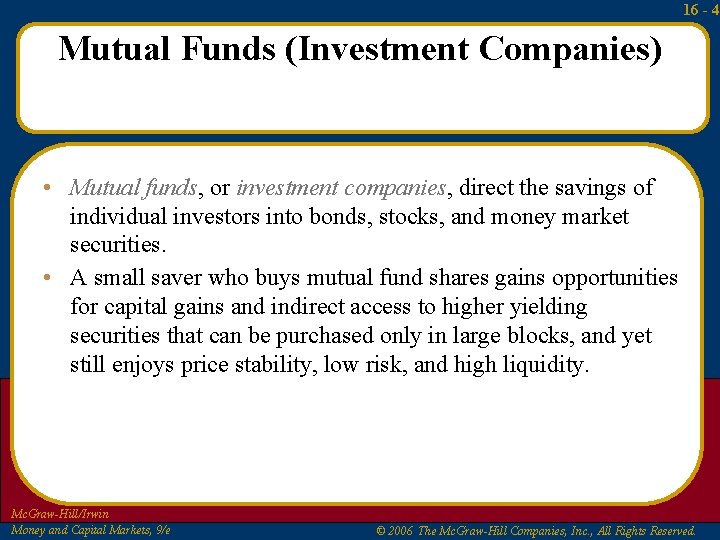 16 - 4

Mutual Funds (Investment Companies)

• Mutual funds, or investment companies, direct the savings of individual investors into bonds, stocks, and money market securities.
• A small saver who buys mutual fund shares gains opportunities for capital gains and indirect access to higher yielding securities that can be purchased only in large blocks, and yet still enjoys price stability, low risk, and high liquidity.

McGraw-Hill/Irwin
Money and Capital Markets, 9/e

© 2006 The McGraw-Hill Companies, Inc., All Rights Reserved.